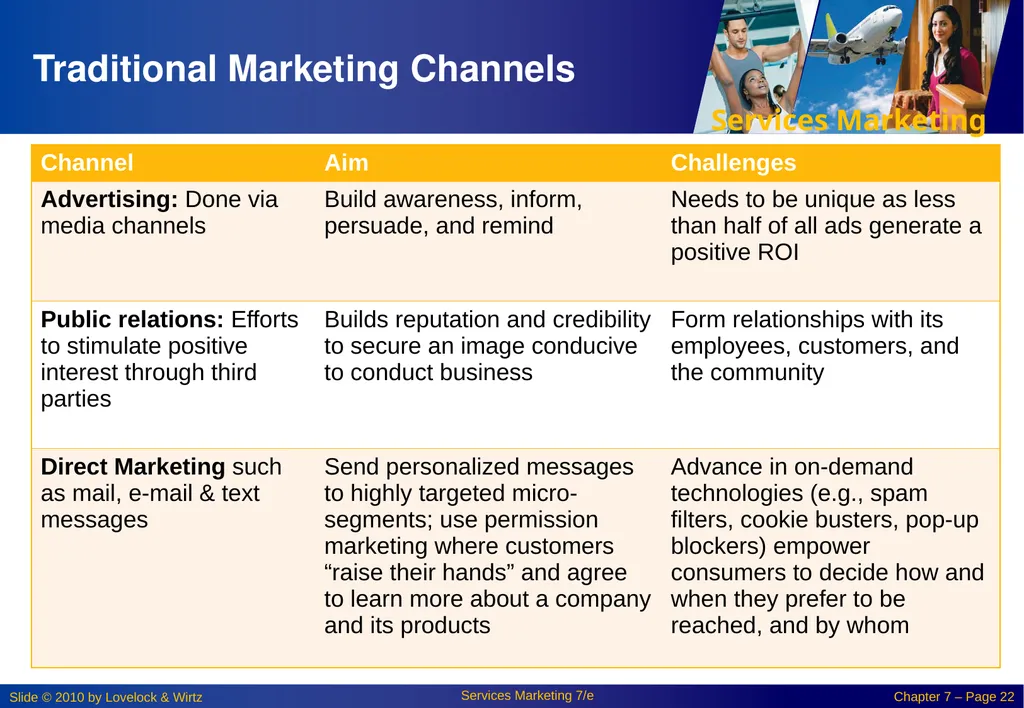 Traditional Marketing Channels

Services Marketing

| Channel | Aim | Challenges |
|---|---|---|
| **Advertising:** Done via media channels | Build awareness, inform, persuade, and remind | Needs to be unique as less than half of all ads generate a positive ROI |
| **Public relations:** Efforts to stimulate positive interest through third parties | Builds reputation and credibility to secure an image conducive to conduct business | Form relationships with its employees, customers, and the community |
| **Direct Marketing** such as mail, e-mail & text messages | Send personalized messages to highly targeted micro-segments; use permission marketing where customers “raise their hands” and agree to learn more about a company and its products | Advance in on-demand technologies (e.g., spam filters, cookie busters, pop-up blockers) empower consumers to decide how and when they prefer to be reached, and by whom |

Slide © 2010 by Lovelock & Wirtz

Services Marketing 7/e

Chapter 7 – Page 22